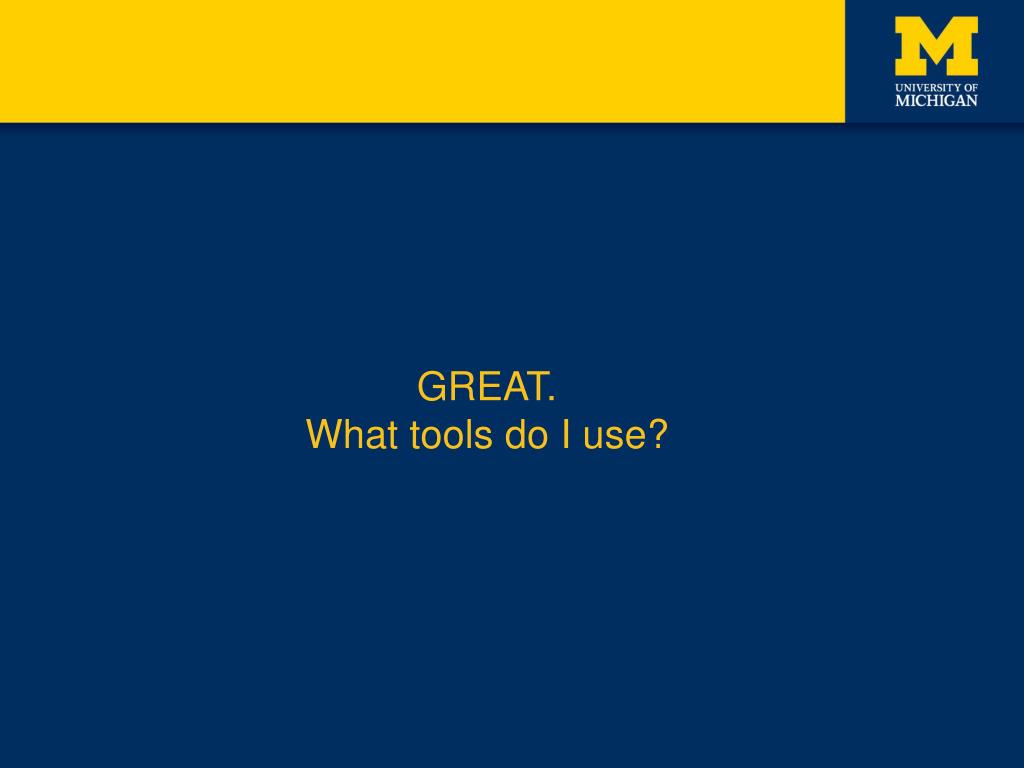 M
UNIVERSITY OF
MICHIGAN

GREAT.
What tools do I use?